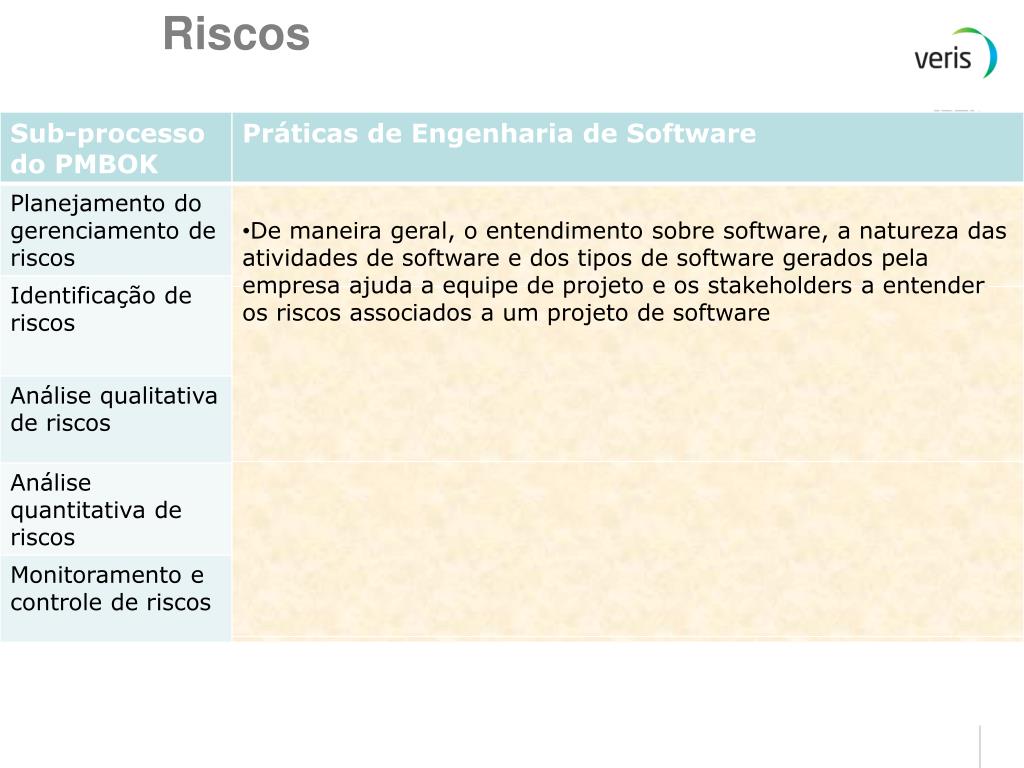 Riscos

veris

| Sub-processo do PMBOK | Práticas de Engenharia de Software |
|---|---|
| Planejamento do gerenciamento de riscos | •De maneira geral, o entendimento sobre software, a natureza das atividades de software e dos tipos de software gerados pela empresa ajuda a equipe de projeto e os stakeholders a entender os riscos associados a um projeto de software |
| Identificação de riscos | |
| Análise qualitativa de riscos | |
| Análise quantitativa de riscos | |
| Monitoramento e controle de riscos | |